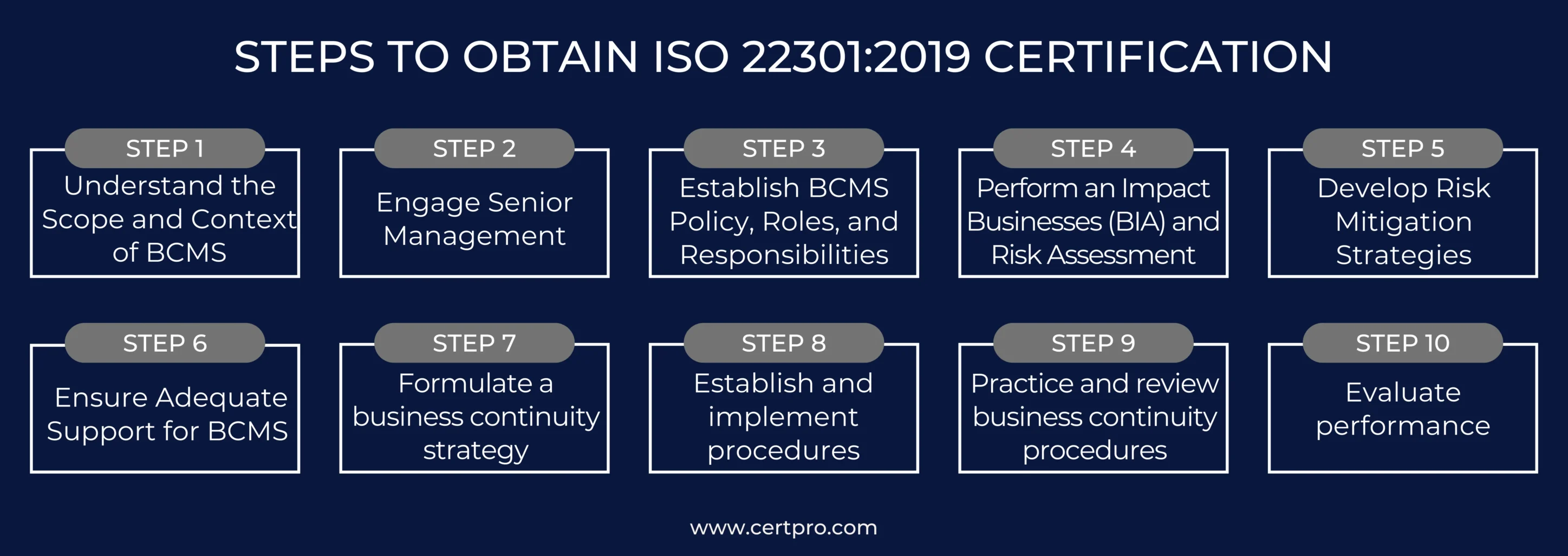 STEPS TO OBTAIN ISO 22301:2019 CERTIFICATION

STEP 1
Understand the Scope and Context of BCMS

STEP 2
Engage Senior Management

STEP 3
Establish BCMS Policy, Roles, and Responsibilities

STEP 4
Perform an Impact Businesses (BIA) and Risk Assessment

STEP 5
Develop Risk Mitigation Strategies

STEP 6
Ensure Adequate Support for BCMS

STEP 7
Formulate a business continuity strategy

STEP 8
Establish and implement procedures

STEP 9
Practice and review business continuity procedures

STEP 10
Evaluate performance

www.certpro.com